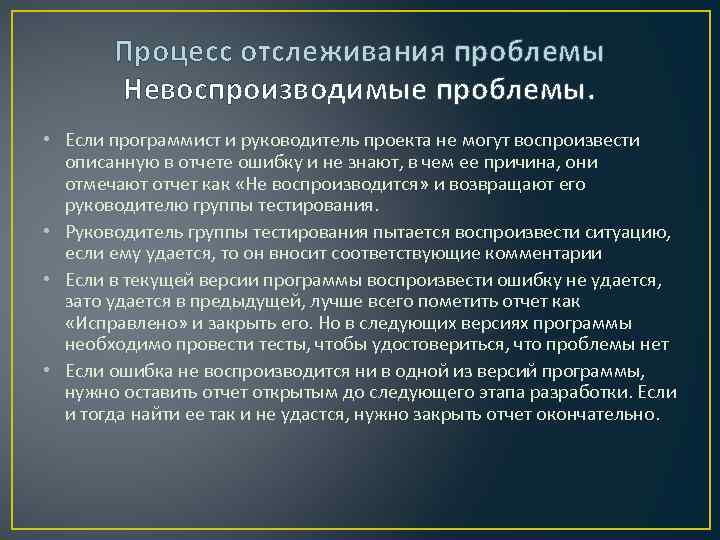 Процесс отслеживания проблемы
Невоспроизводимые проблемы.

• Если программист и руководитель проекта не могут воспроизвести описанную в отчете ошибку и не знают, в чем ее причина, они отмечают отчет как «Не воспроизводится» и возвращают его руководителю группы тестирования.
• Руководитель группы тестирования пытается воспроизвести ситуацию, если ему удается, то он вносит соответствующие комментарии
• Если в текущей версии программы воспроизвести ошибку не удается, зато удается в предыдущей, лучше всего пометить отчет как «Исправлено» и закрыть его. Но в следующих версиях программы необходимо провести тесты, чтобы удостовериться, что проблемы нет
• Если ошибка не воспроизводится ни в одной из версий программы, нужно оставить отчет открытым до следующего этапа разработки. Если и тогда найти ее так и не удастся, нужно закрыть отчет окончательно.